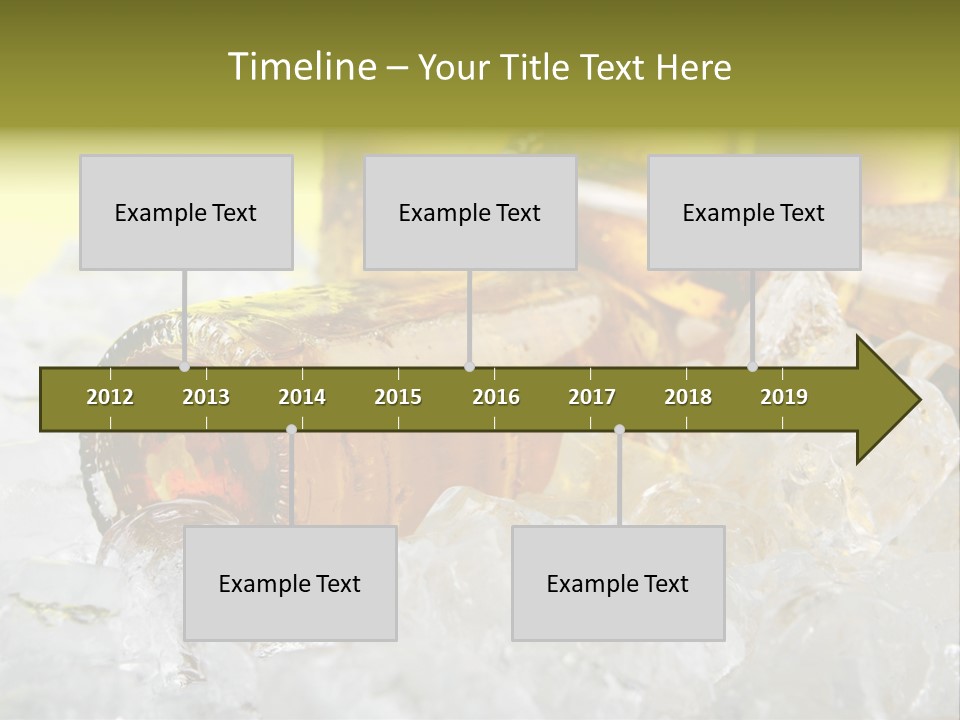 Timeline – Your Title Text Here

Example Text

Example Text

Example Text

2012 2013 2014 2015 2016 2017 2018 2019

Example Text

Example Text